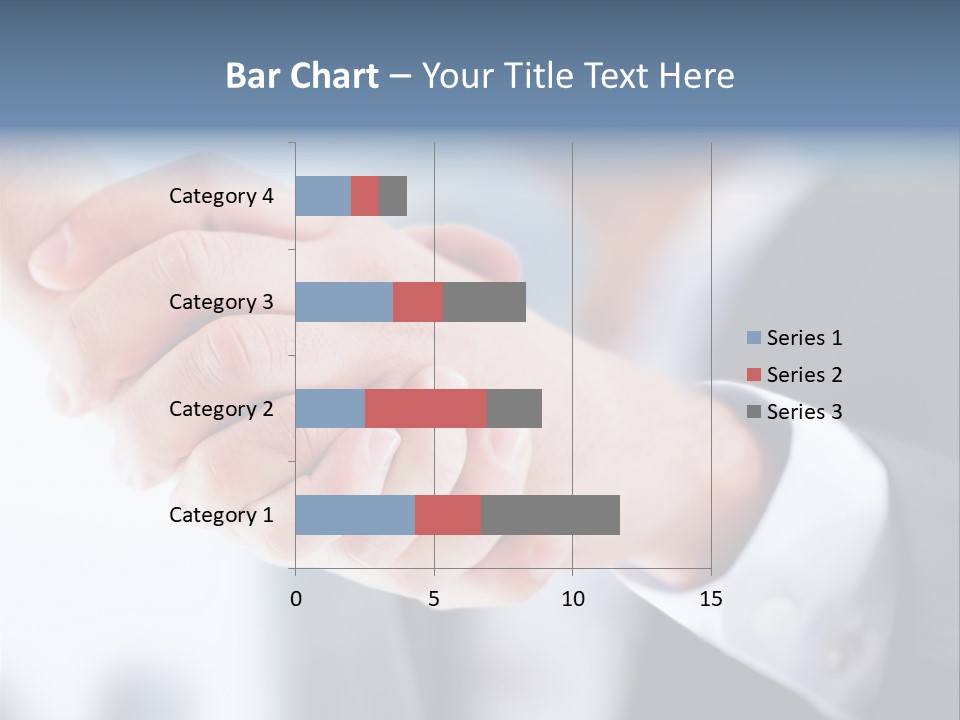 Bar Chart – Your Title Text Here

Category 4
Category 3
Category 2
Category 1

0
5
10
15

Series 1
Series 2
Series 3